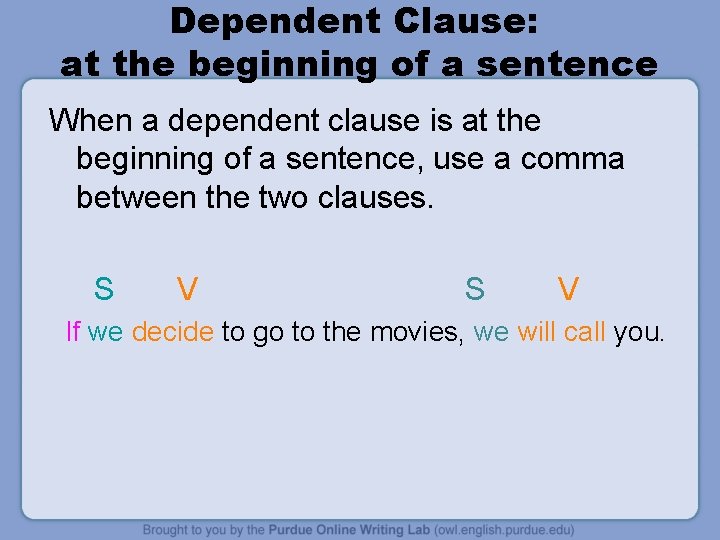 Dependent Clause:
at the beginning of a sentence

When a dependent clause is at the beginning of a sentence, use a comma between the two clauses.

S V S V
If we decide to go to the movies, we will call you.

Brought to you by the Purdue Online Writing Lab (owl.english.purdue.edu)